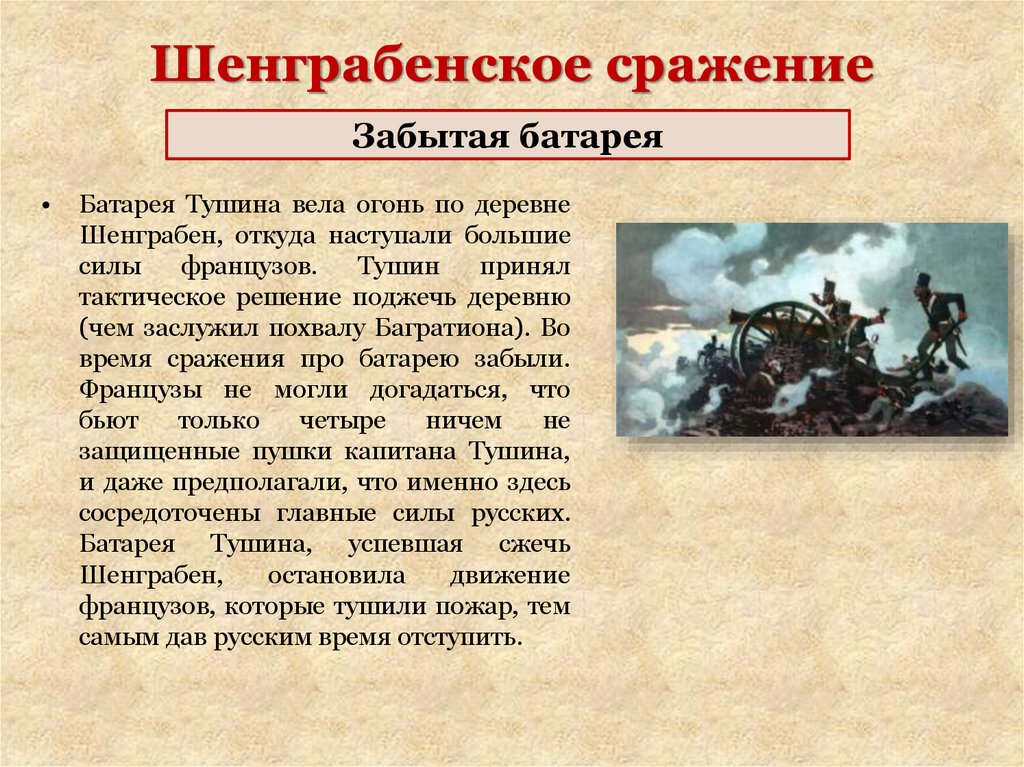 Шенграбенское сражение

Забытая батарея

• Батарея Тушина вела огонь по деревне Шенграбен, откуда наступали большие силы французов. Тушин принял тактическое решение поджечь деревню (чем заслужил похвалу Багратиона). Во время сражения про батарею забыли. Французы не могли догадаться, что бьют только четыре ничем не защищенные пушки капитана Тушина, и даже предполагали, что именно здесь сосредоточены главные силы русских. Батарея Тушина, успевшая сжечь Шенграбен, остановила движение французов, которые тушили пожар, тем самым дав русским время отступить.